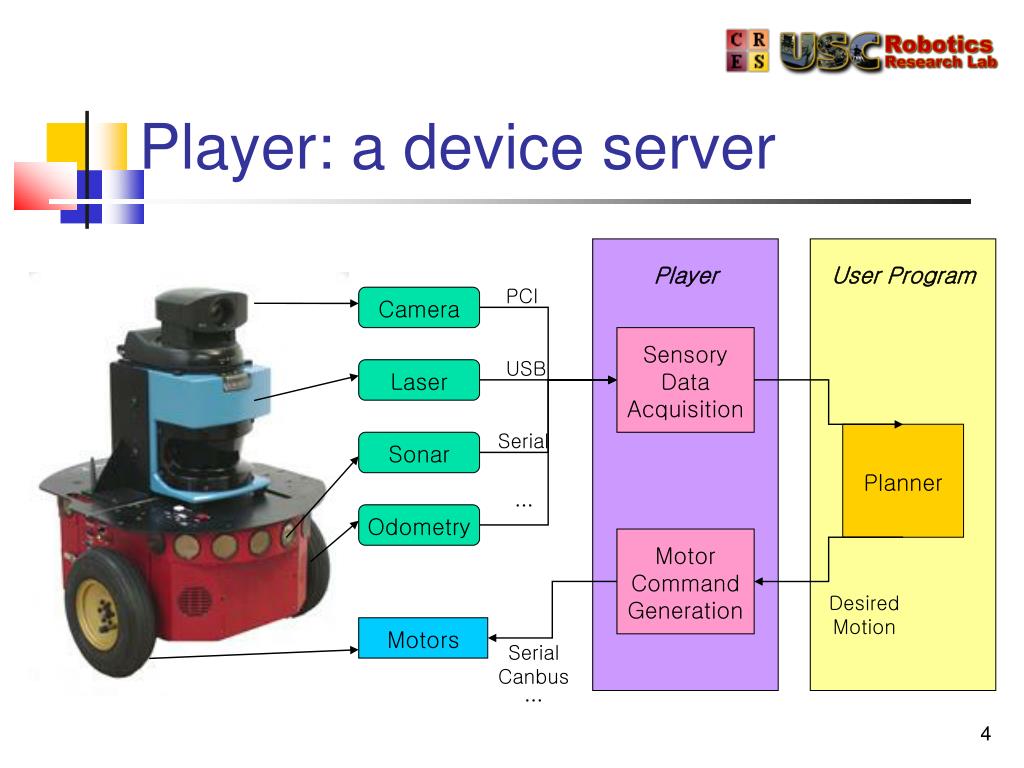 C R
E S
USC Robotics
Research Lab

Player: a device server

Camera
Laser
Sonar
Odometry
Motors

PCI
USB
Serial
...

Serial
Canbus
...

Player

Sensory Data Acquisition

Motor Command Generation

User Program

Planner

Desired Motion

4